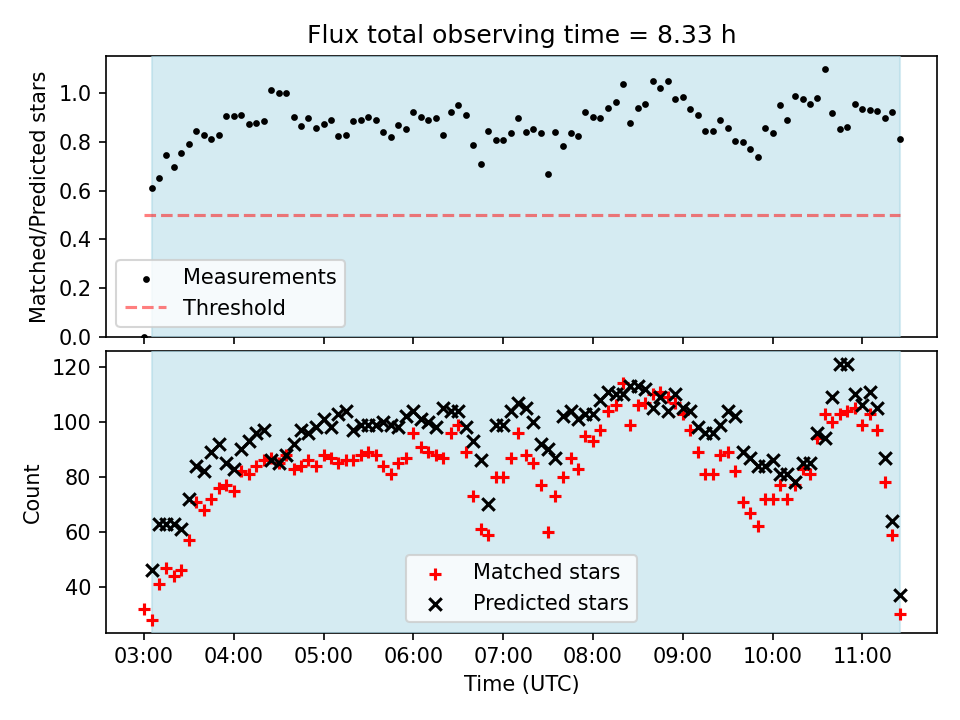 Flux total observing time = 8.33 h

Matched/Predicted stars

1.0
0.8
0.6
0.4
0.2
0.0

Measurements
Threshold

Count

120
100
80
60
40

Matched stars
Predicted stars

03:00 04:00 05:00 06:00 07:00 08:00 09:00 10:00 11:00

Time (UTC)